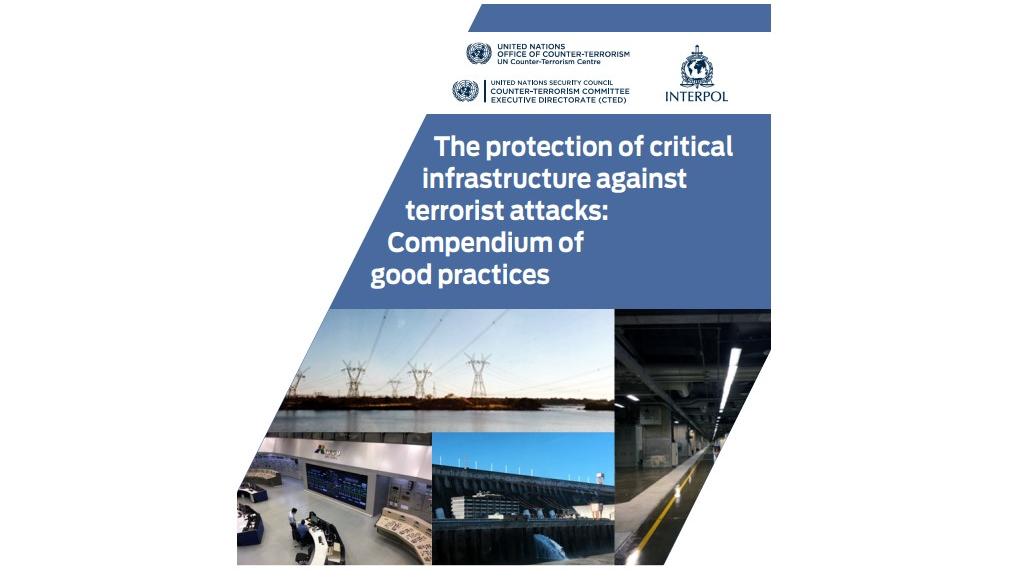 UNITED NATIONS
OFFICE OF COUNTER-TERRORISM
UN Counter-Terrorism Centre

UNITED NATIONS SECURITY COUNCIL
COUNTER-TERRORISM COMMITTEE
EXECUTIVE DIRECTORATE (CTED)

INTERPOL

The protection of critical infrastructure against terrorist attacks: Compendium of good practices